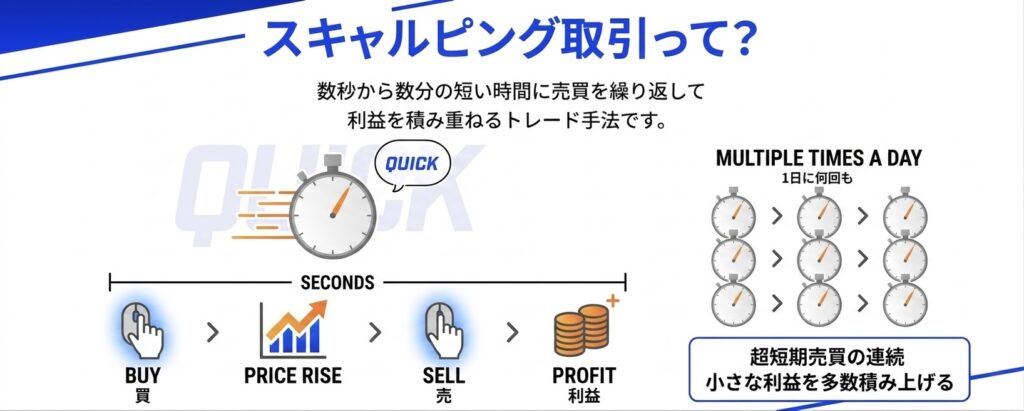 スキャルピング取引って?

数秒から数分の短い時間に売買を繰り返して
利益を積み重ねるトレード手法です。

QUICK

QUICK

SECONDS

BUY
買

PRICE RISE

SELL
売

PROFIT
利益

MULTIPLE TIMES A DAY
1日に何回も

超短期売買の連続
小さな利益を多数積み上げる